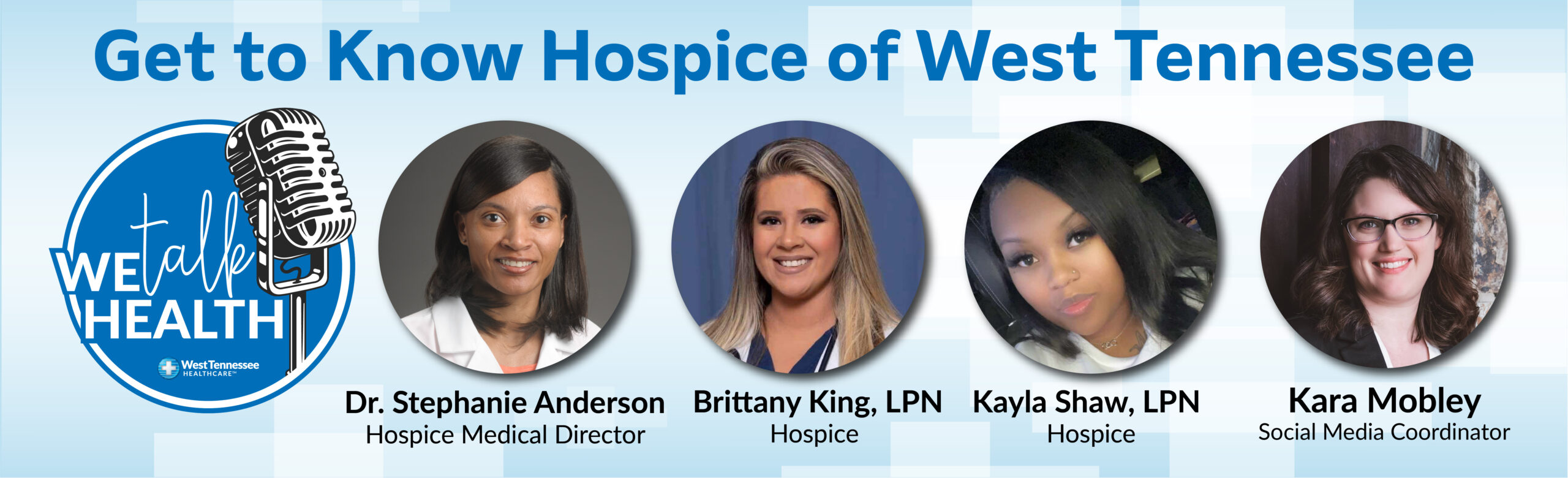 Get to Know Hospice of West Tennessee

WE talk HEALTH

West Tennessee HEALTHCARE

Dr. Stephanie Anderson
Hospice Medical Director

Brittany King, LPN
Hospice

Kayla Shaw, LPN
Hospice

Kara Mobley
Social Media Coordinator